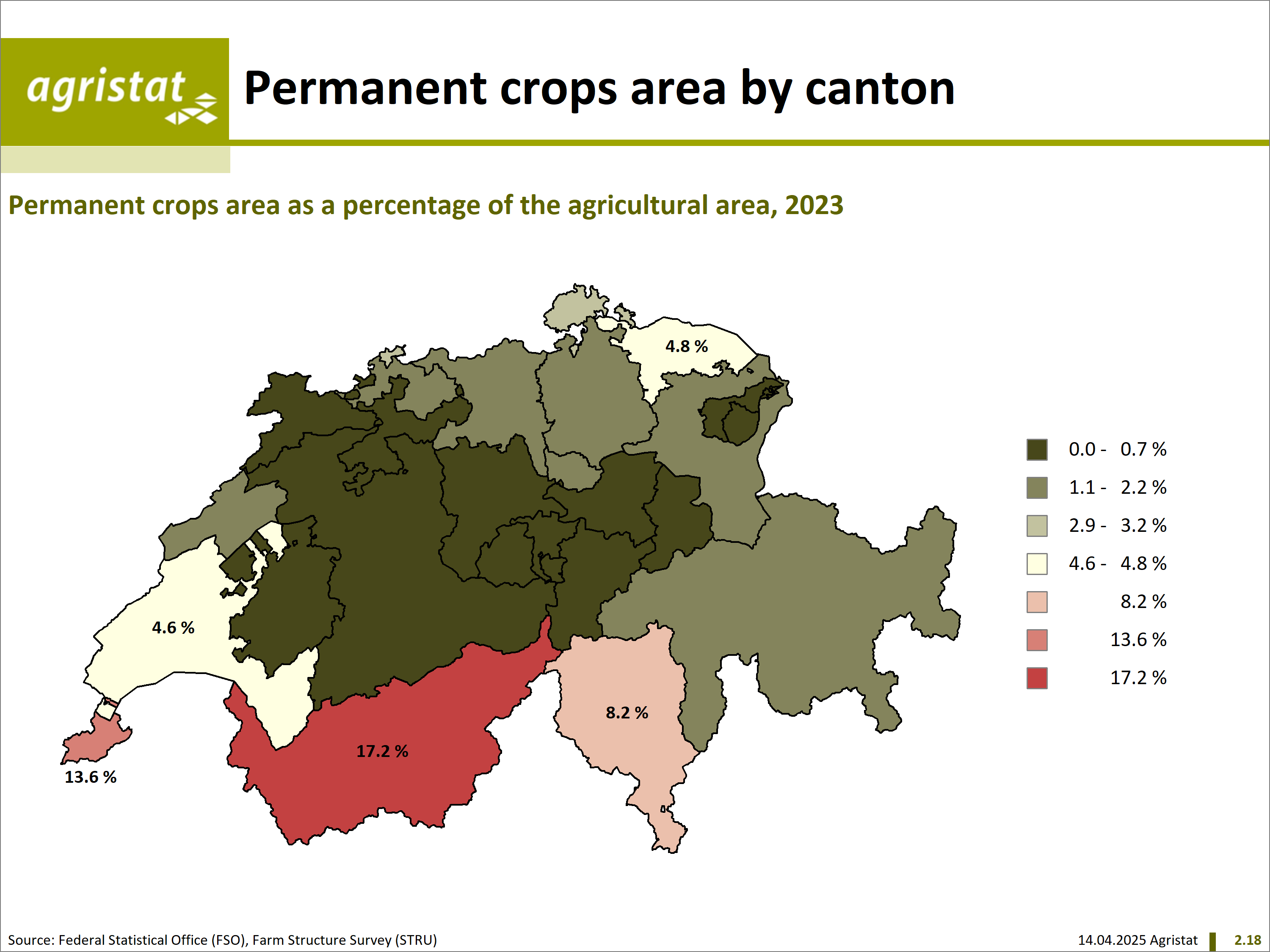 agristat

Permanent crops area by canton

Permanent crops area as a percentage of the agricultural area, 2023

4.8 %

4.6 %

8.2 %

17.2 %

13.6 %

0.0 - 0.7 %
1.1 - 2.2 %
2.9 - 3.2 %
4.6 - 4.8 %
8.2 %
13.6 %
17.2 %

Source: Federal Statistical Office (FSO), Farm Structure Survey (STRU)

14.04.2025 Agristat 2.18